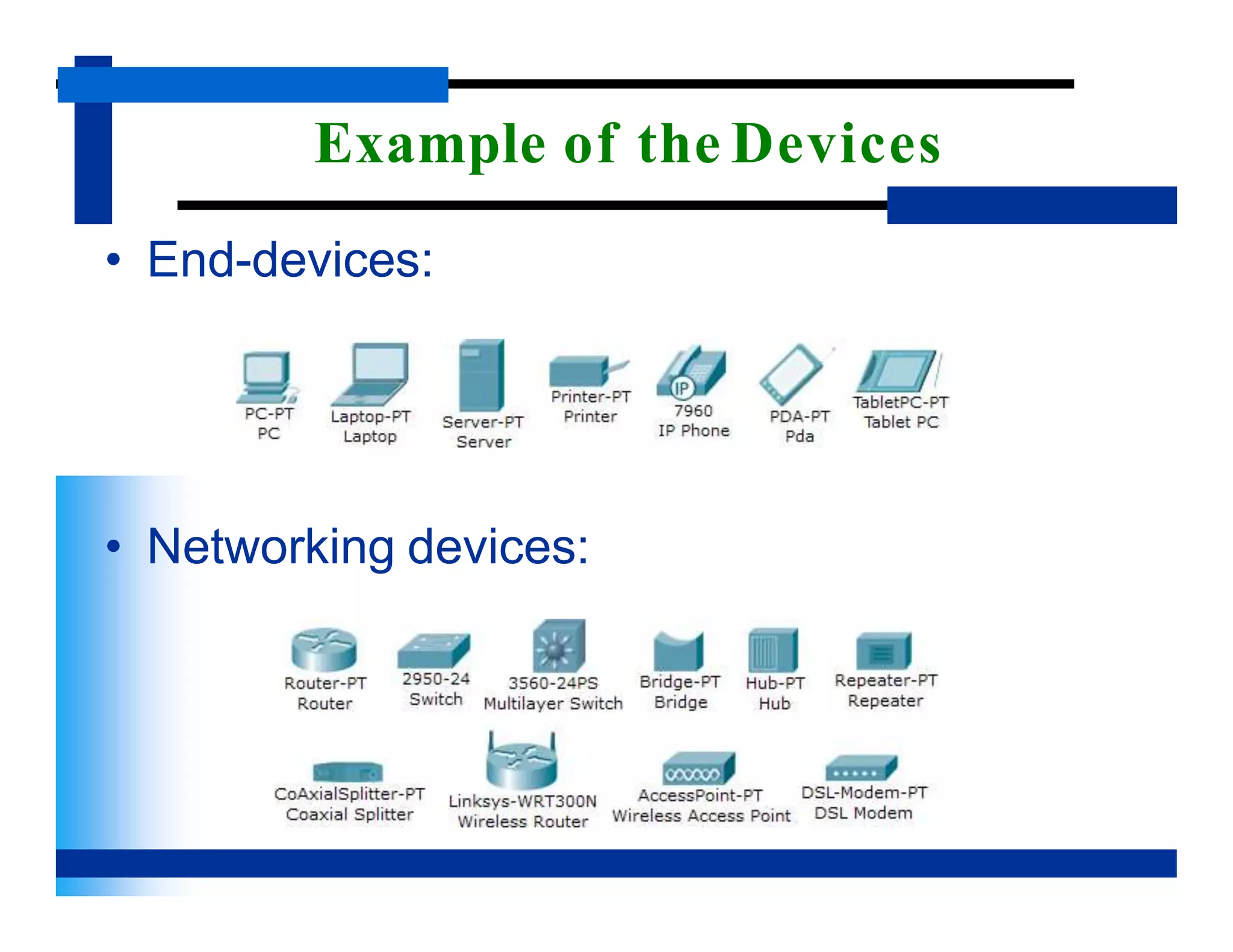 Example of the Devices

• End-devices:

PC-PT
PC

Laptop-PT
Laptop

Server-PT
Server

Printer-PT
Printer

IP
7960
IP Phone

PDA-PT
Pda

TabletPC-PT
Tablet PC

• Networking devices:

Router-PT
Router

2950-24
Switch

3560-24PS
Multilayer Switch

Bridge-PT
Bridge

Hub-PT
Hub

Repeater-PT
Repeater

CoAxialSplitter-PT
Coaxial Splitter

Linksys-WRT300N
Wireless Router

AccessPoint-PT
Wireless Access Point

DSL-Modem-PT
DSL Modem